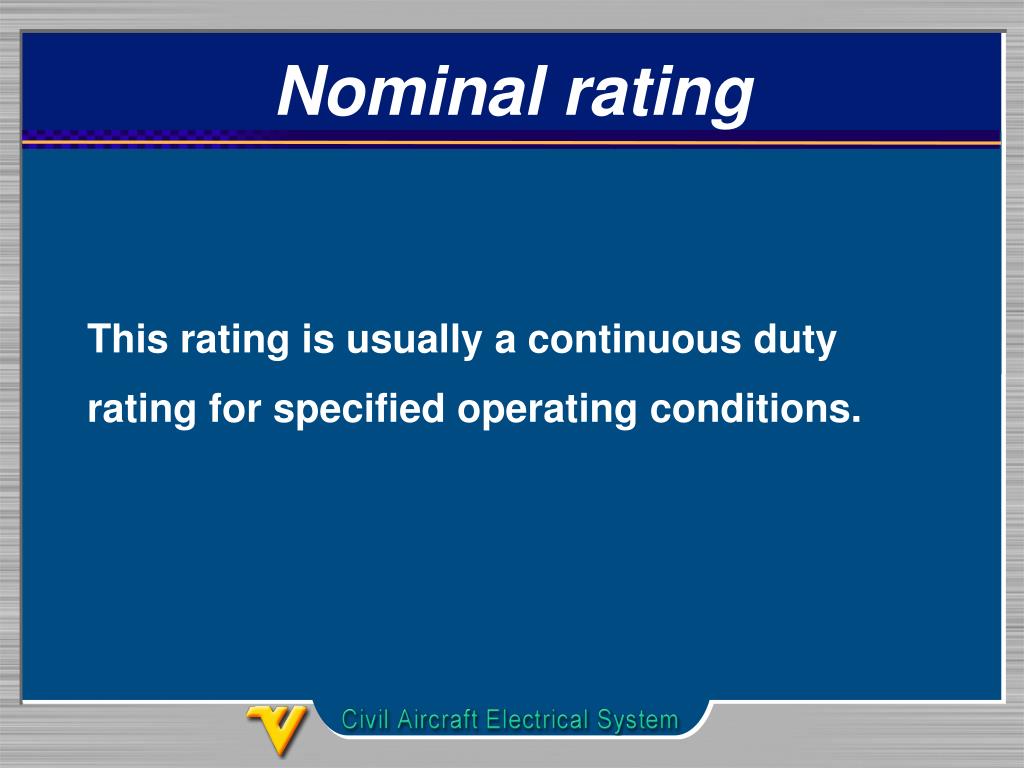 Nominal rating

This rating is usually a continuous duty rating for specified operating conditions.

Civil Aircraft Electrical System